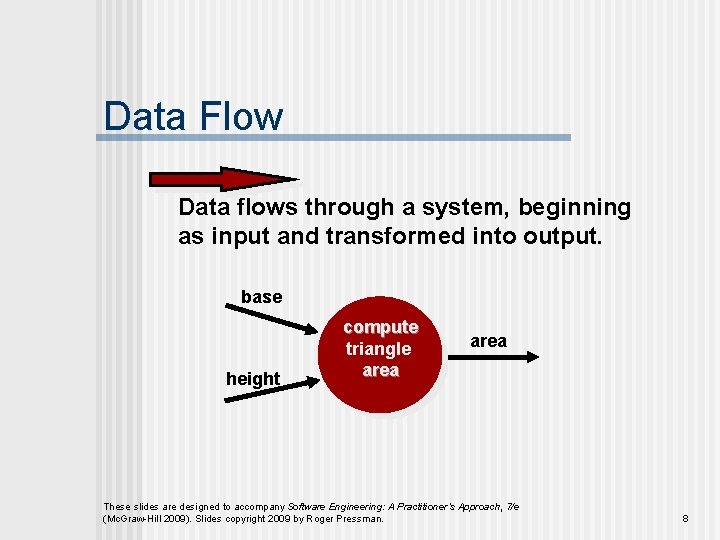 Data Flow

Data flows through a system, beginning as input and transformed into output.

base

height

compute triangle area

area

These slides are designed to accompany Software Engineering: A Practitioner's Approach, 7/e (McGraw-Hill 2009). Slides copyright 2009 by Roger Pressman.

8